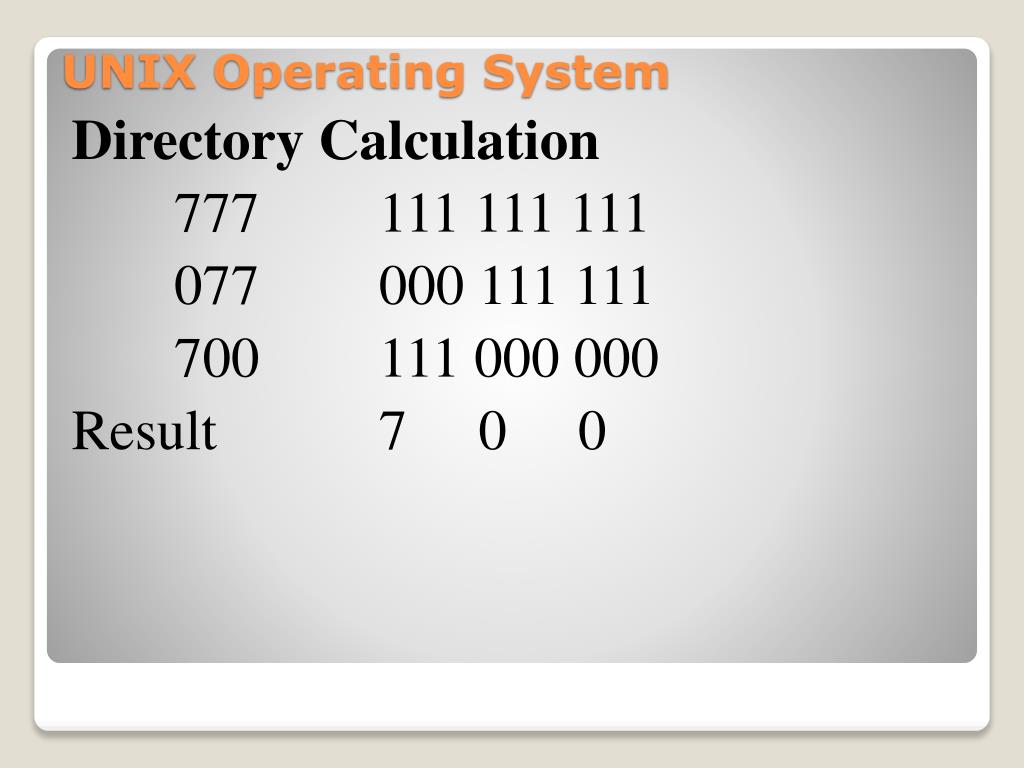 UNIX Operating System

Directory Calculation

777 111 111 111

077 000 111 111

700 111 000 000

Result 7 0 0